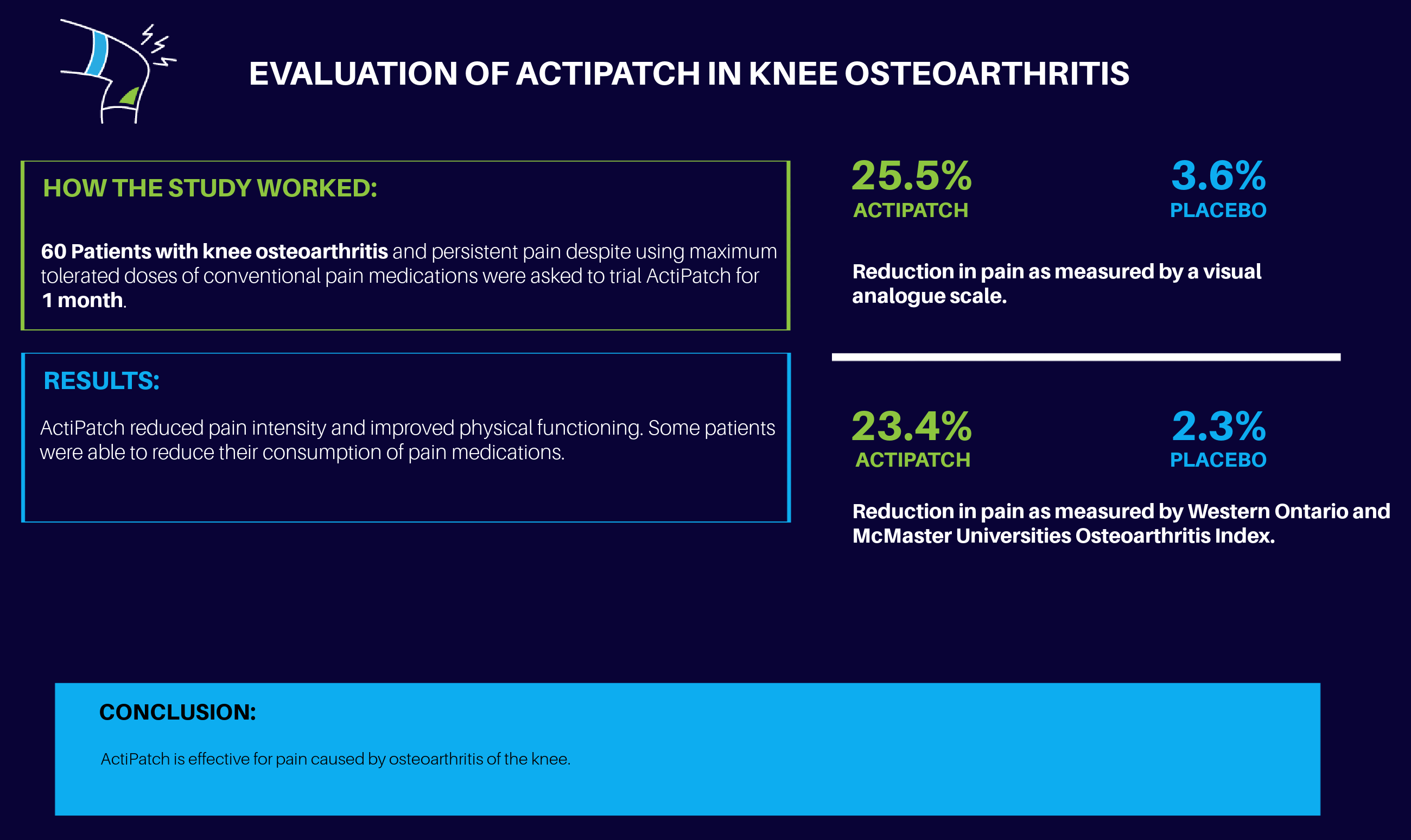 EVALUATION OF ACTIPATCH IN KNEE OSTEOARTHRITIS

HOW THE STUDY WORKED:

60 Patients with knee osteoarthritis and persistent pain despite using maximum tolerated doses of conventional pain medications were asked to trial ActiPatch for 1 month.

RESULTS:

ActiPatch reduced pain intensity and improved physical functioning. Some patients were able to reduce their consumption of pain medications.

25.5%
ACTIPATCH

3.6%
PLACEBO

Reduction in pain as measured by a visual analogue scale.

23.4%
ACTIPATCH

2.3%
PLACEBO

Reduction in pain as measured by Western Ontario and McMaster Universities Osteoarthritis Index.

CONCLUSION:

ActiPatch is effective for pain caused by osteoarthritis of the knee.